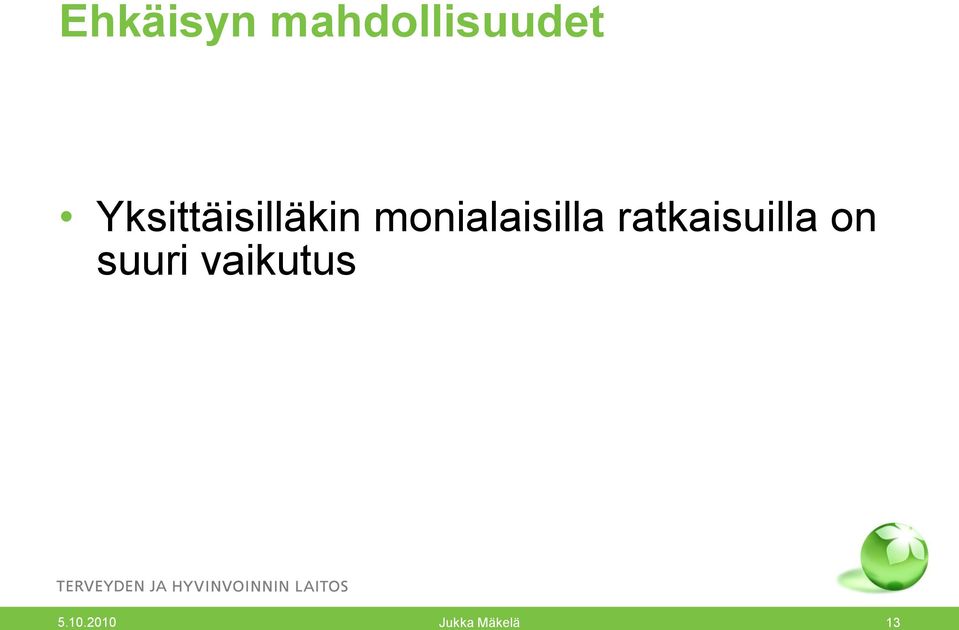 Ehkäisyn mahdollisuudet

• Yksittäisilläkin monialaisilla ratkaisuilla on suuri vaikutus

TERVEYDEN JA HYVINVOINNIN LAITOS

5.10.2010 Jukka Mäkelä 13